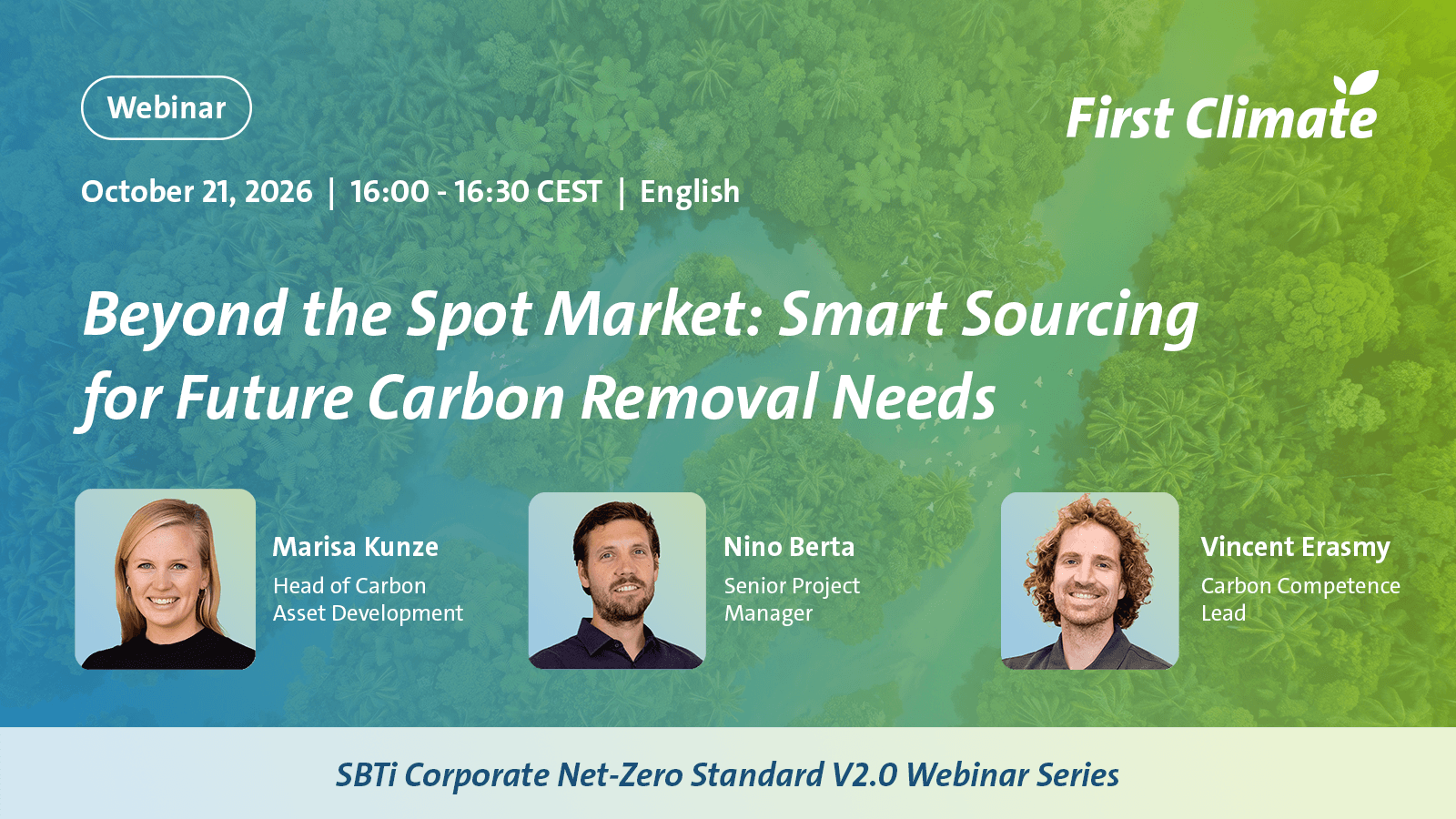 Webinar

First Climate

October 21, 2026 | 16:00 - 16:30 CEST | English

Beyond the Spot Market: Smart Sourcing for Future Carbon Removal Needs

Marisa Kunze
Head of Carbon Asset Development

Nino Berta
Senior Project Manager

Vincent Erasmy
Carbon Competence Lead

SBTi Corporate Net-Zero Standard V2.0 Webinar Series